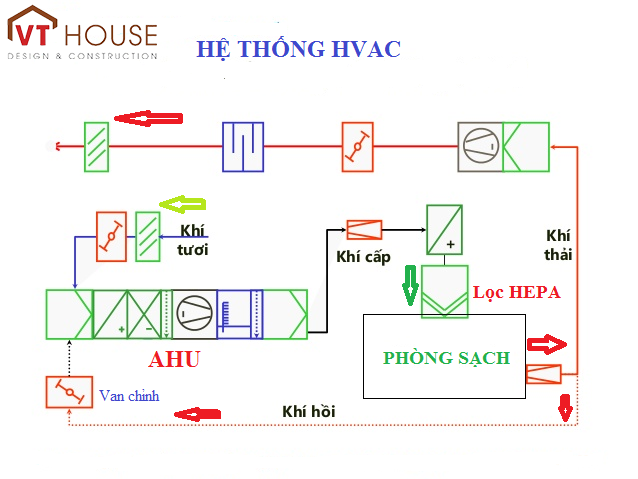 VT HOUSE
DESIGN & CONSTRUCTION

HỆ THỐNG HVAC

Khí tươi

Khí cấp

Khí thải

Lọc HEPA

AHU

PHÒNG SẠCH

Van chỉnh

Khí hồi